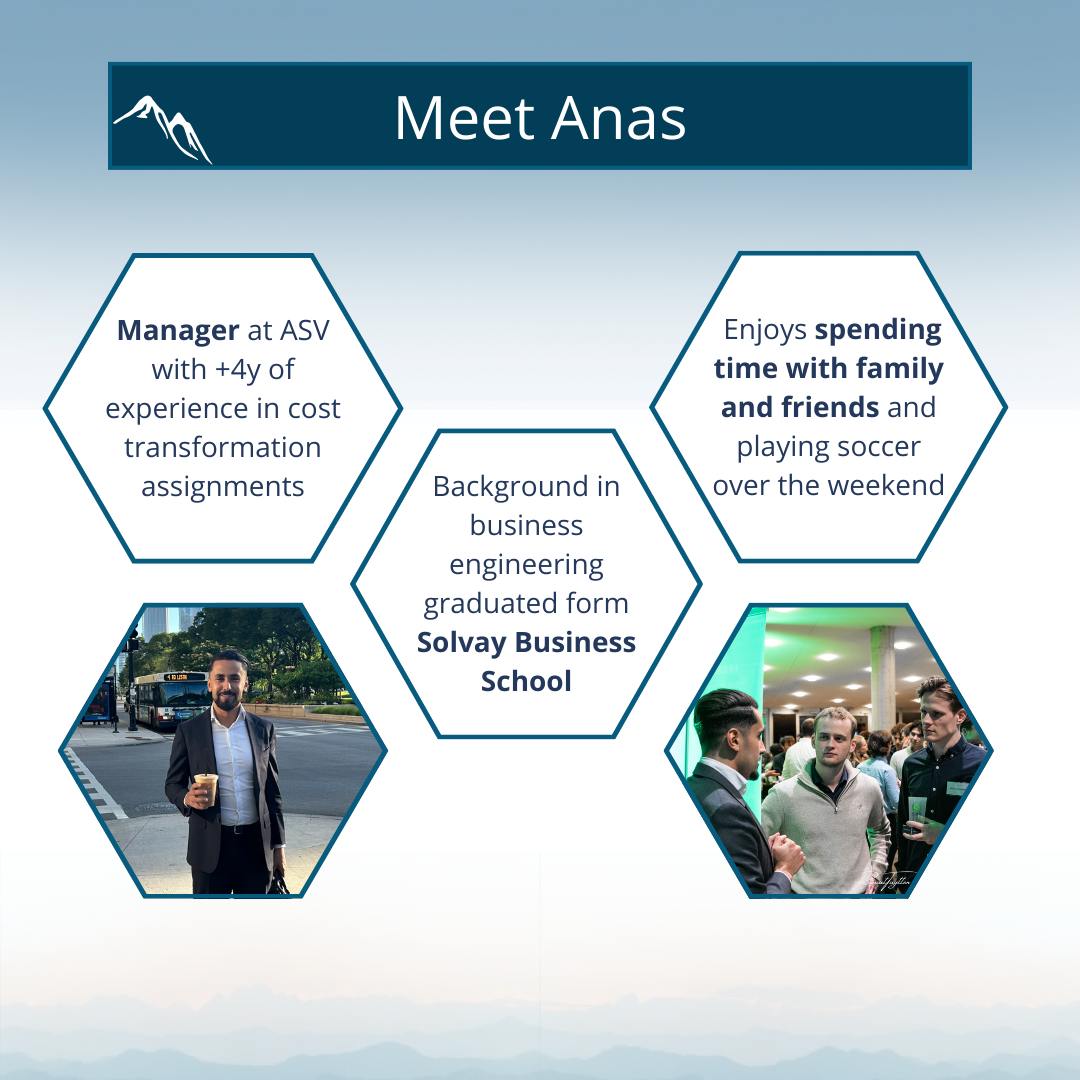 Meet Anas

Manager at ASV with +4y of experience in cost transformation assignments

Background in business engineering graduated form Solvay Business School

Enjoys spending time with family and friends and playing soccer over the weekend